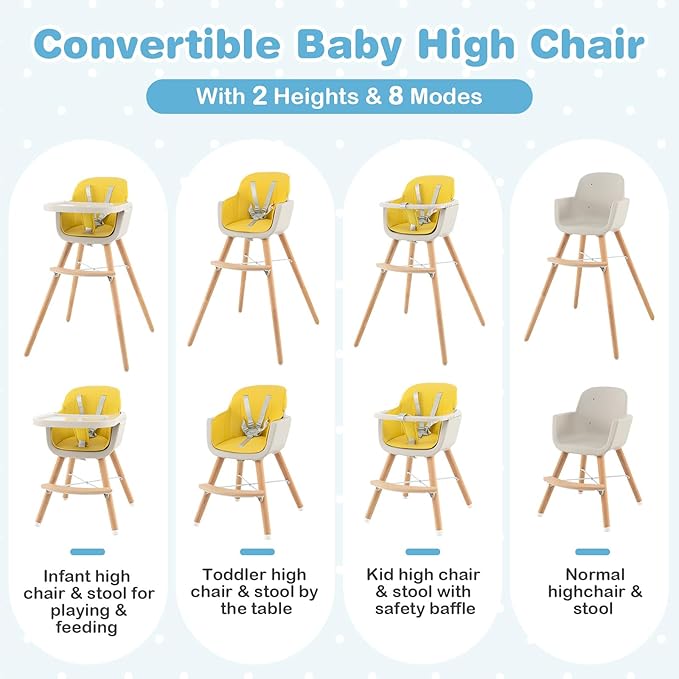 Convertible Baby High Chair

With 2 Heights & 8 Modes

Infant high chair & stool for playing & feeding

Toddler high chair & stool by the table

Kid high chair & stool with safety baffle

Normal highchair & stool